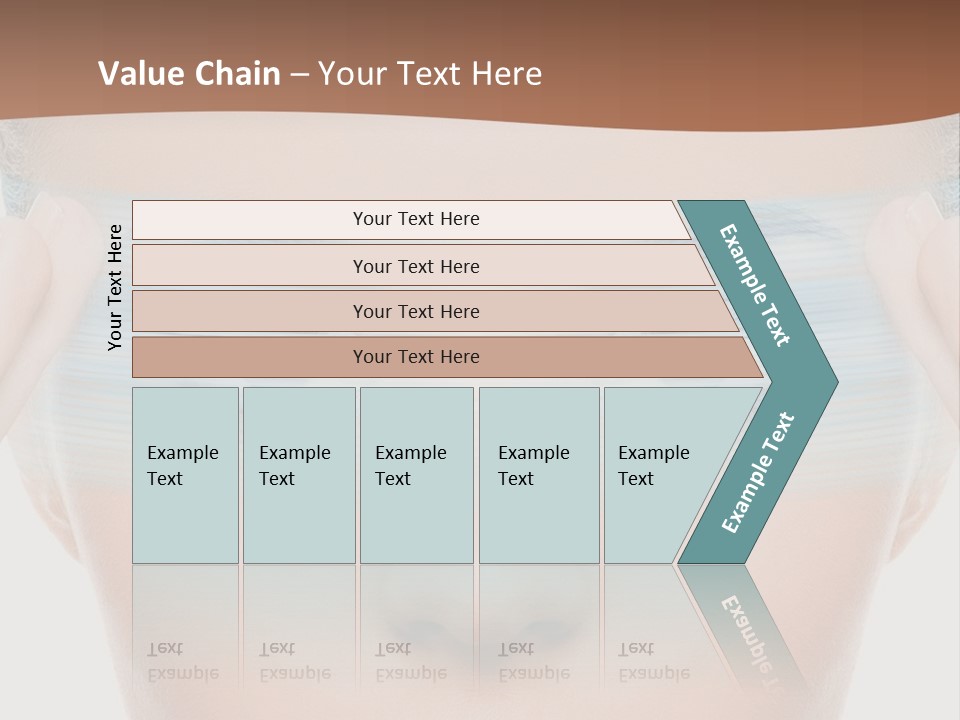 Value Chain – Your Text Here

Your Text Here

Your Text Here

Your Text Here

Your Text Here

Your Text Here

Example Text

Example Text

Example Text

Example Text

Example Text

Example Text

Example Text